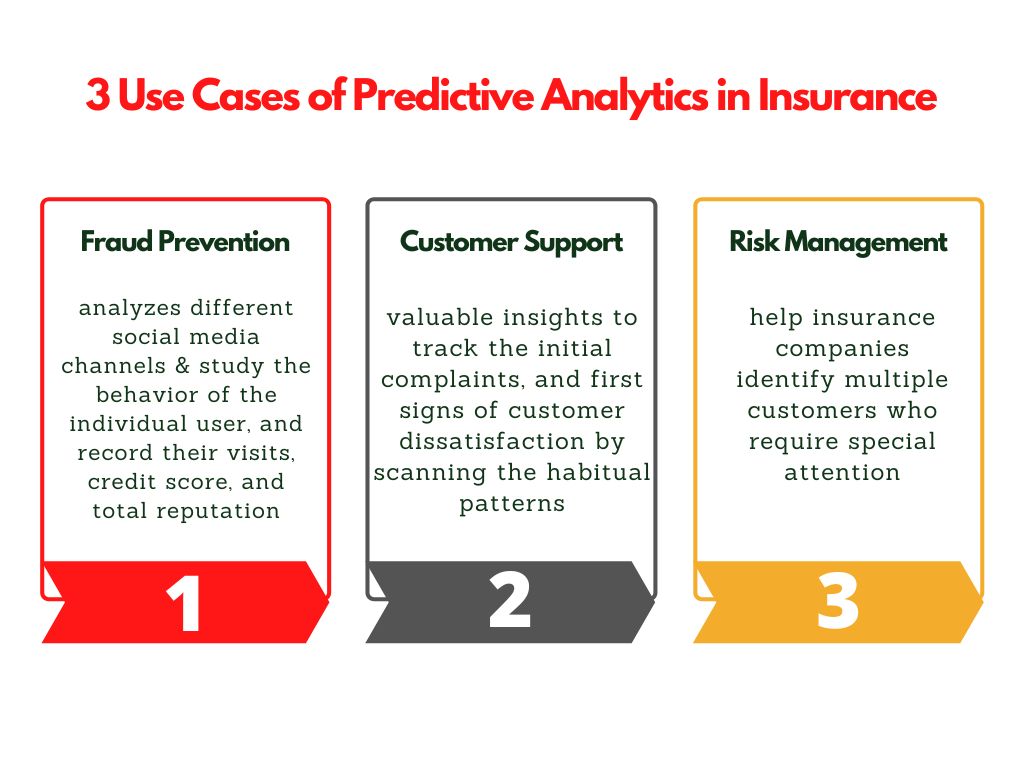 3 Use Cases of Predictive Analytics in Insurance

Fraud Prevention

analyzes different social media channels & study the behavior of the individual user, and record their visits, credit score, and total reputation

1

Customer Support

valuable insights to track the initial complaints, and first signs of customer dissatisfaction by scanning the habitual patterns

2

Risk Management

help insurance companies identify multiple customers who require special attention

3